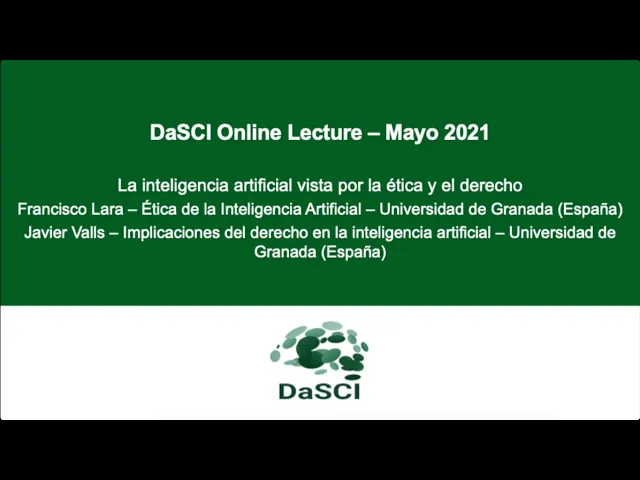 DaSCI Online Lecture – Mayo 2021

La inteligencia artificial vista por la ética y el derecho
Francisco Lara – Ética de la Inteligencia Artificial – Universidad de Granada (España)
Javier Valls – Implicaciones del derecho en la inteligencia artificial – Universidad de Granada (España)

DaSCI